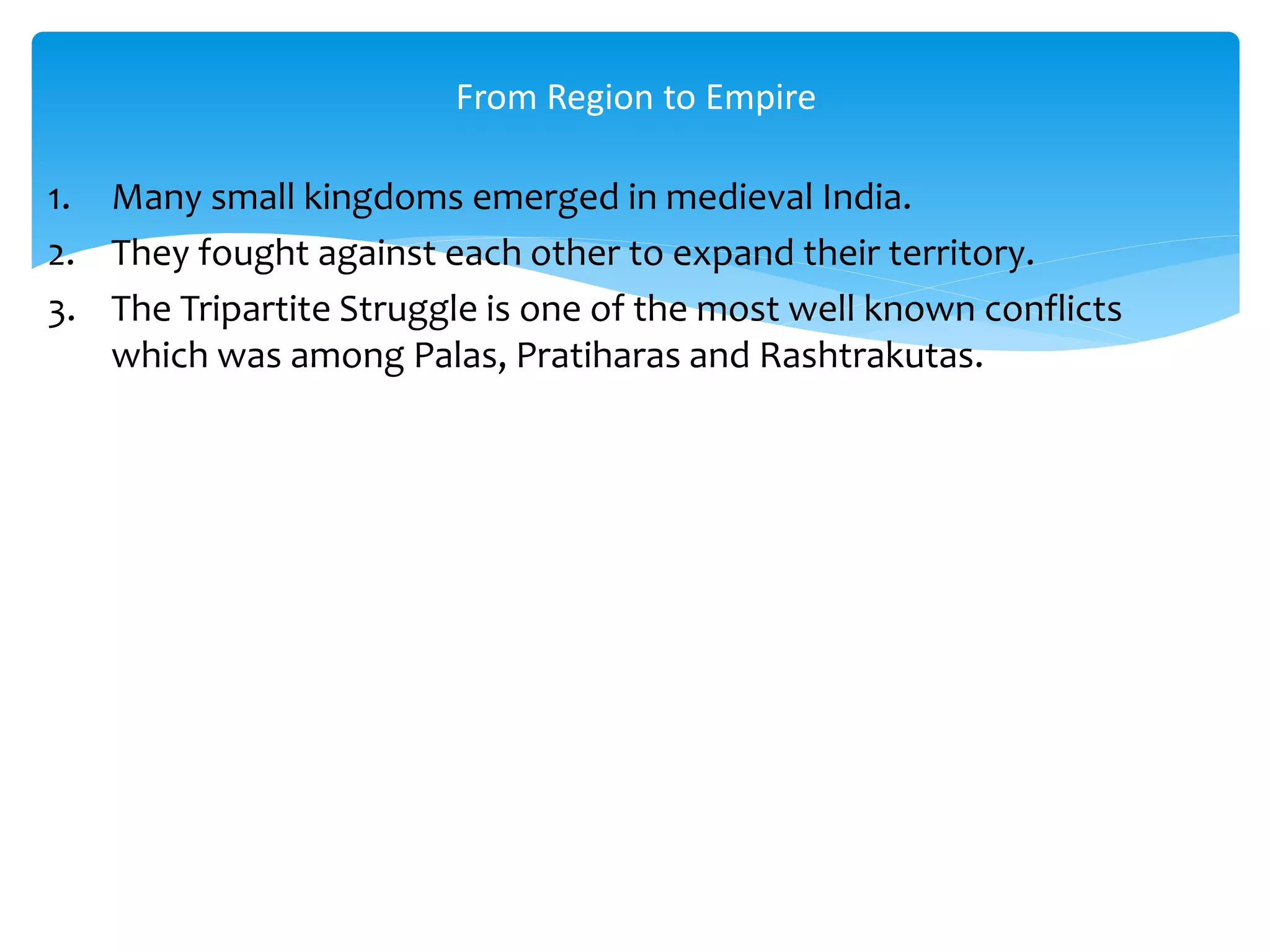 From Region to Empire

1. Many small kingdoms emerged in medieval India.
2. They fought against each other to expand their territory.
3. The Tripartite Struggle is one of the most well known conflicts which was among Palas, Pratiharas and Rashtrakutas.